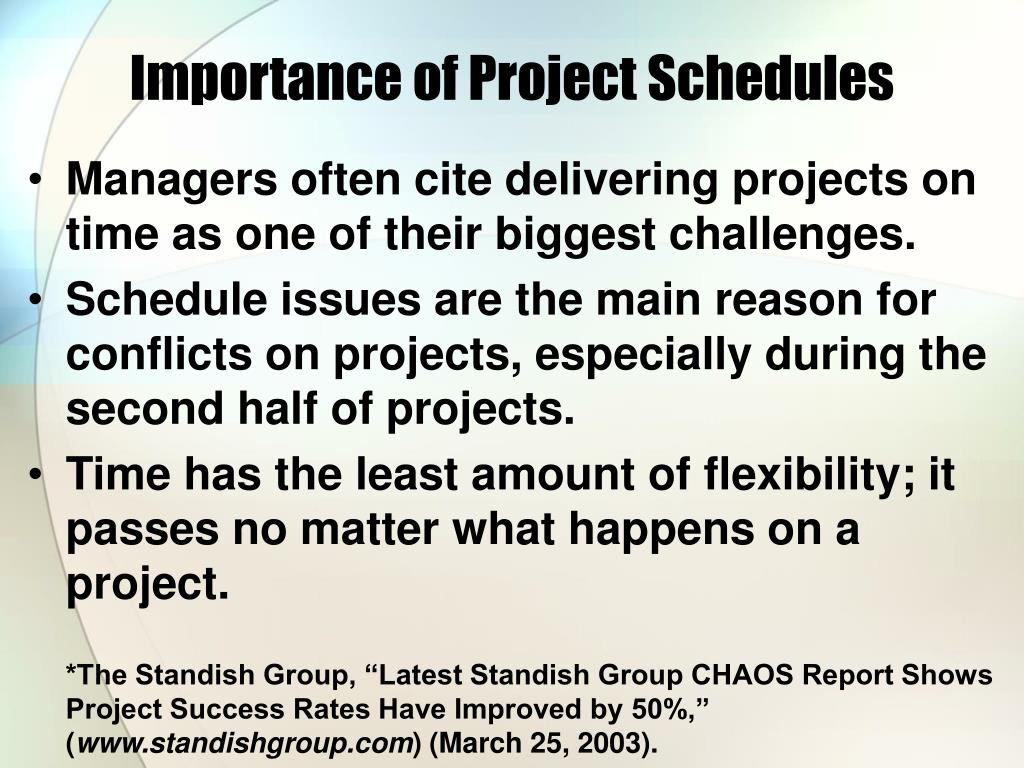 Importance of Project Schedules

• Managers often cite delivering projects on time as one of their biggest challenges.

• Schedule issues are the main reason for conflicts on projects, especially during the second half of projects.

• Time has the least amount of flexibility; it passes no matter what happens on a project.

*The Standish Group, “Latest Standish Group CHAOS Report Shows Project Success Rates Have Improved by 50%,” (www.standishgroup.com) (March 25, 2003).